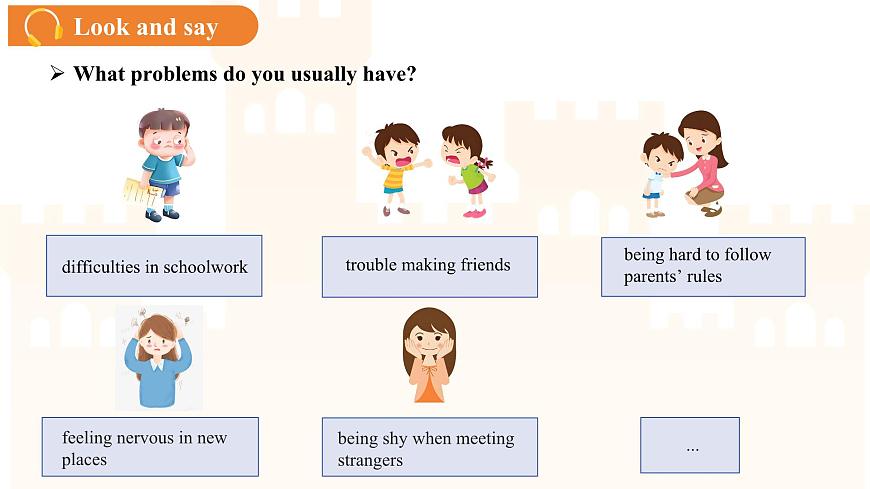 Look and say

➢ What problems do you usually have?

difficulties in schoolwork

trouble making friends

being hard to follow parents' rules

feeling nervous in new places

being shy when meeting strangers

...